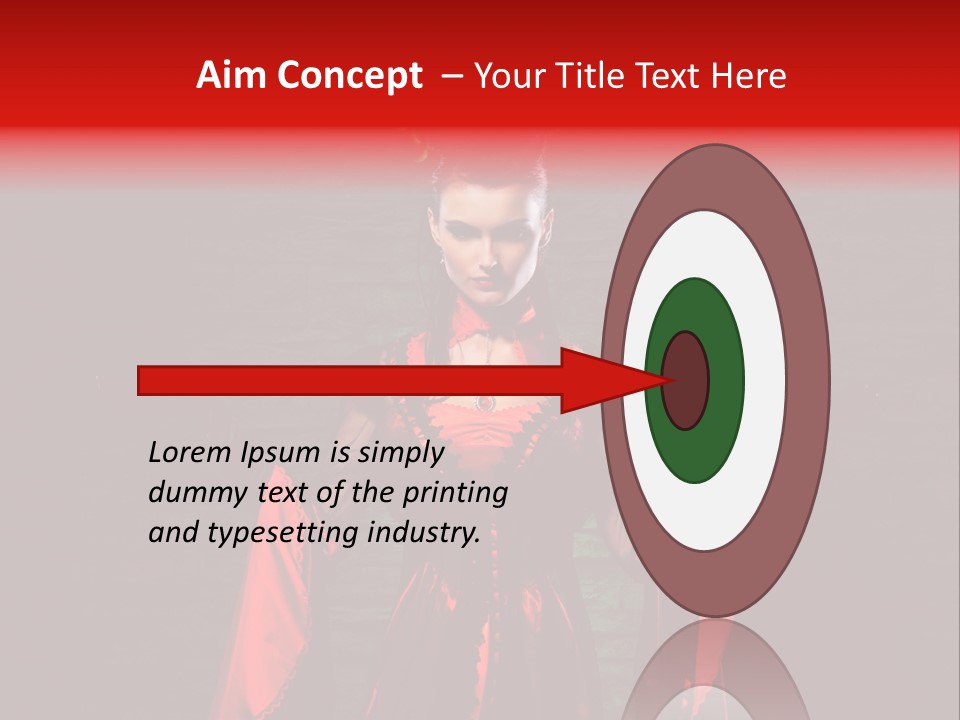 Aim Concept – Your Title Text Here

Lorem Ipsum is simply dummy text of the printing and typesetting industry.